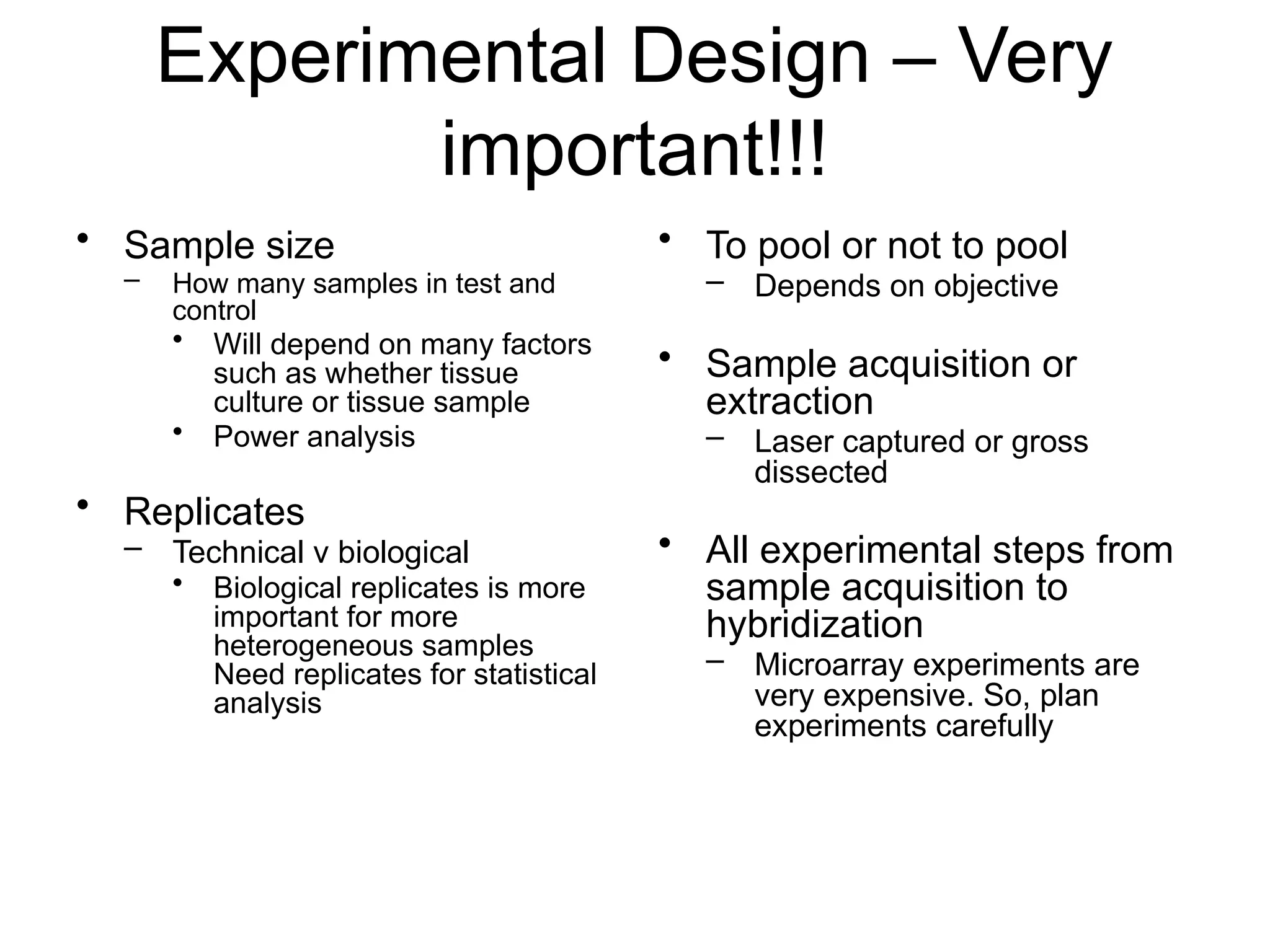 Experimental Design – Very important!!!

• Sample size
– How many samples in test and control
• Will depend on many factors such as whether tissue culture or tissue sample
• Power analysis

• Replicates
– Technical v biological
• Biological replicates is more important for more heterogeneous samples Need replicates for statistical analysis

• To pool or not to pool
– Depends on objective

• Sample acquisition or extraction
– Laser captured or gross dissected

• All experimental steps from sample acquisition to hybridization
– Microarray experiments are very expensive. So, plan experiments carefully